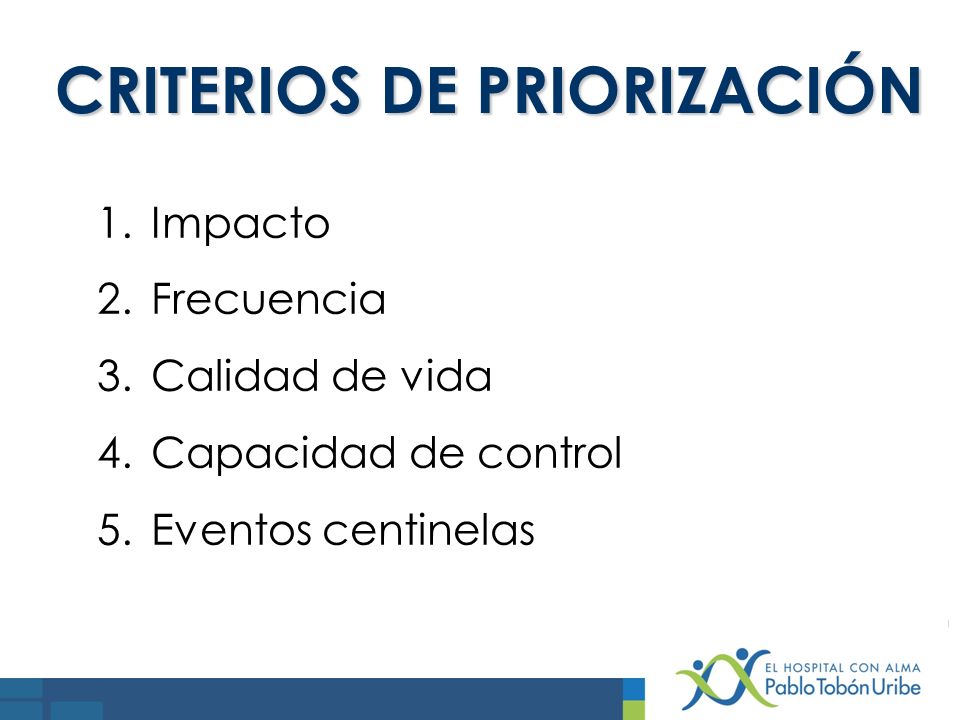 CRITERIOS DE PRIORIZACIÓN

1. Impacto
2. Frecuencia
3. Calidad de vida
4. Capacidad de control
5. Eventos centinelas

EL HOSPITAL CON ALMA
Pablo Tobón Uribe